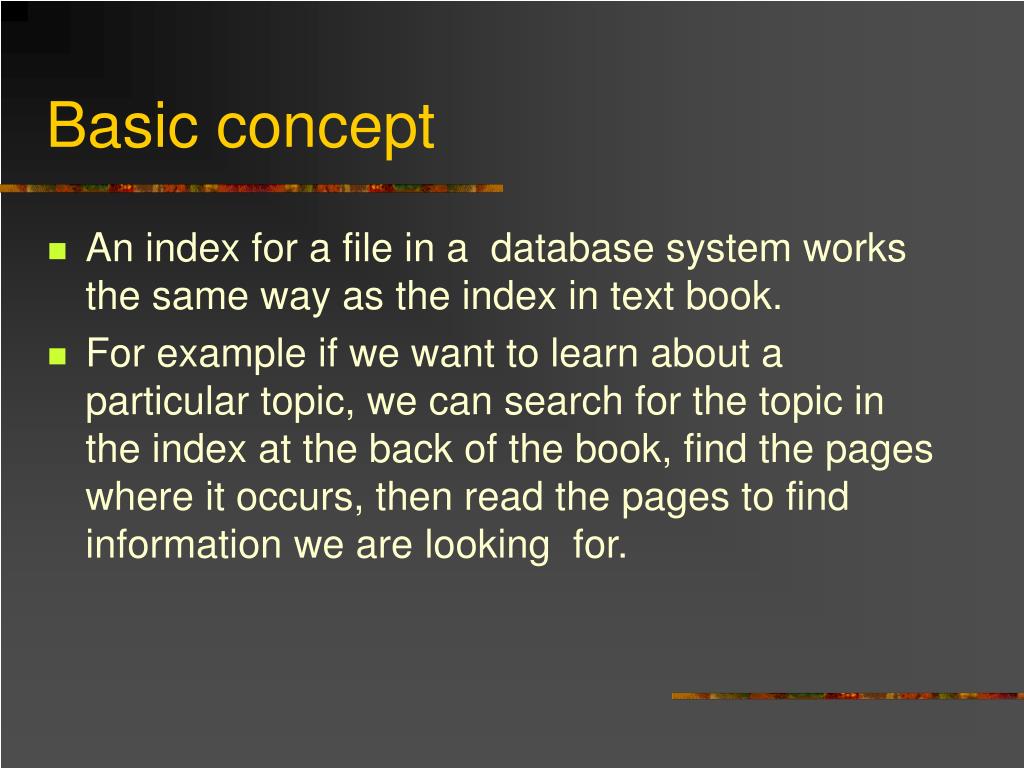 Basic concept

An index for a file in a database system works the same way as the index in text book.

For example if we want to learn about a particular topic, we can search for the topic in the index at the back of the book, find the pages where it occurs, then read the pages to find information we are looking for.